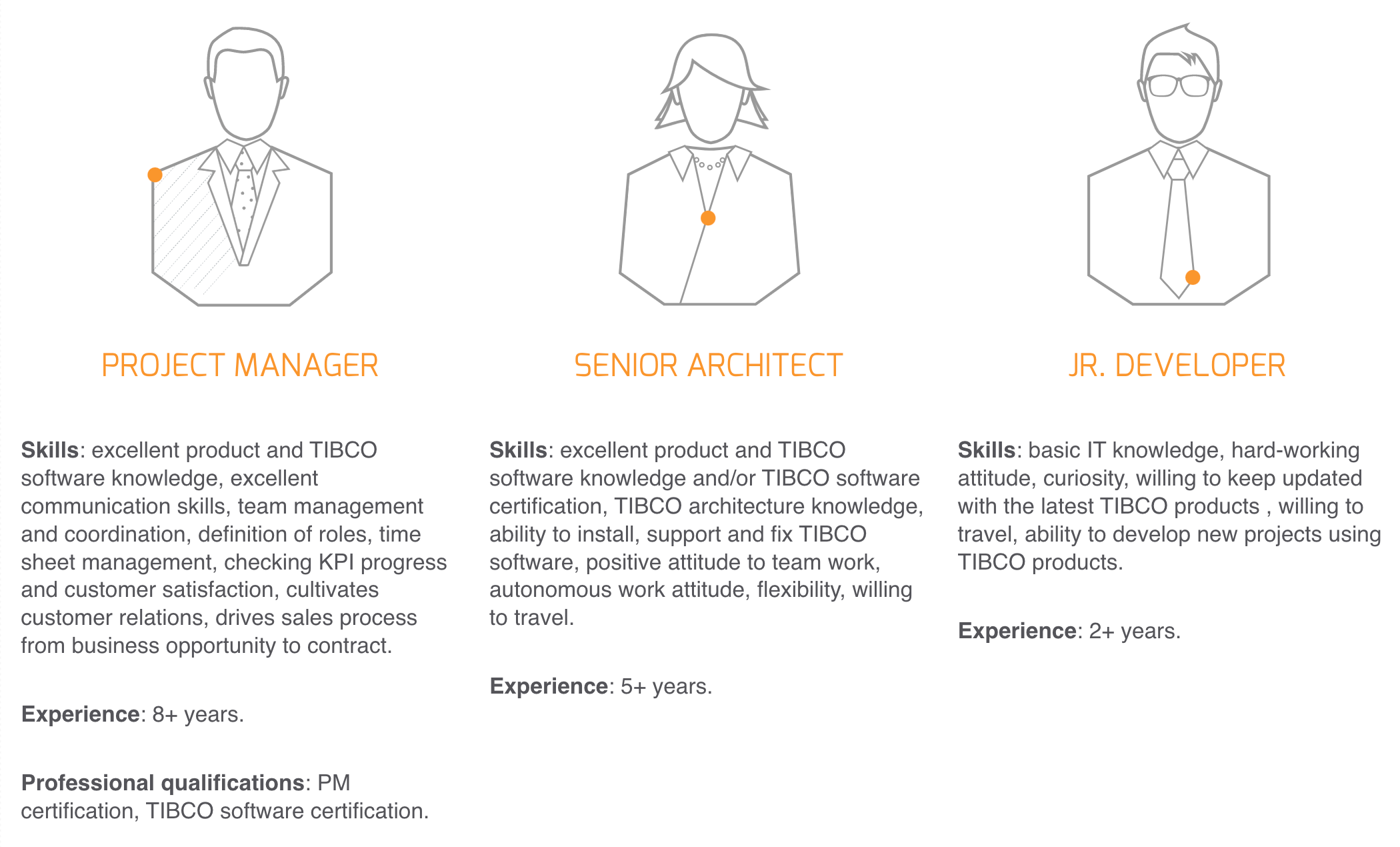 PROJECT MANAGER

Skills: excellent product and TIBCO software knowledge, excellent communication skills, team management and coordination, definition of roles, time sheet management, checking KPI progress and customer satisfaction, cultivates customer relations, drives sales process from business opportunity to contract.

Experience: 8+ years.

Professional qualifications: PM certification, TIBCO software certification.

SENIOR ARCHITECT

Skills: excellent product and TIBCO software knowledge and/or TIBCO software certification, TIBCO architecture knowledge, ability to install, support and fix TIBCO software, positive attitude to team work, autonomous work attitude, flexibility, willing to travel.

Experience: 5+ years.

JR. DEVELOPER

Skills: basic IT knowledge, hard-working attitude, curiosity, willing to keep updated with the latest TIBCO products , willing to travel, ability to develop new projects using TIBCO products.

Experience: 2+ years.